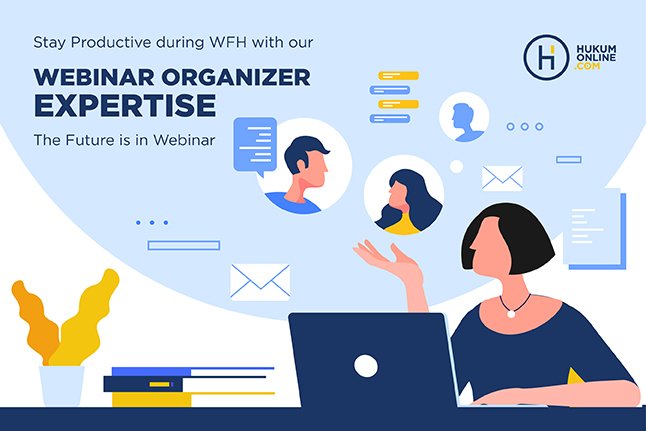 Stay Productive during WFH with our

WEBINAR ORGANIZER EXPERTISE

The Future is in Webinar

HUKUM ONLINE .COM